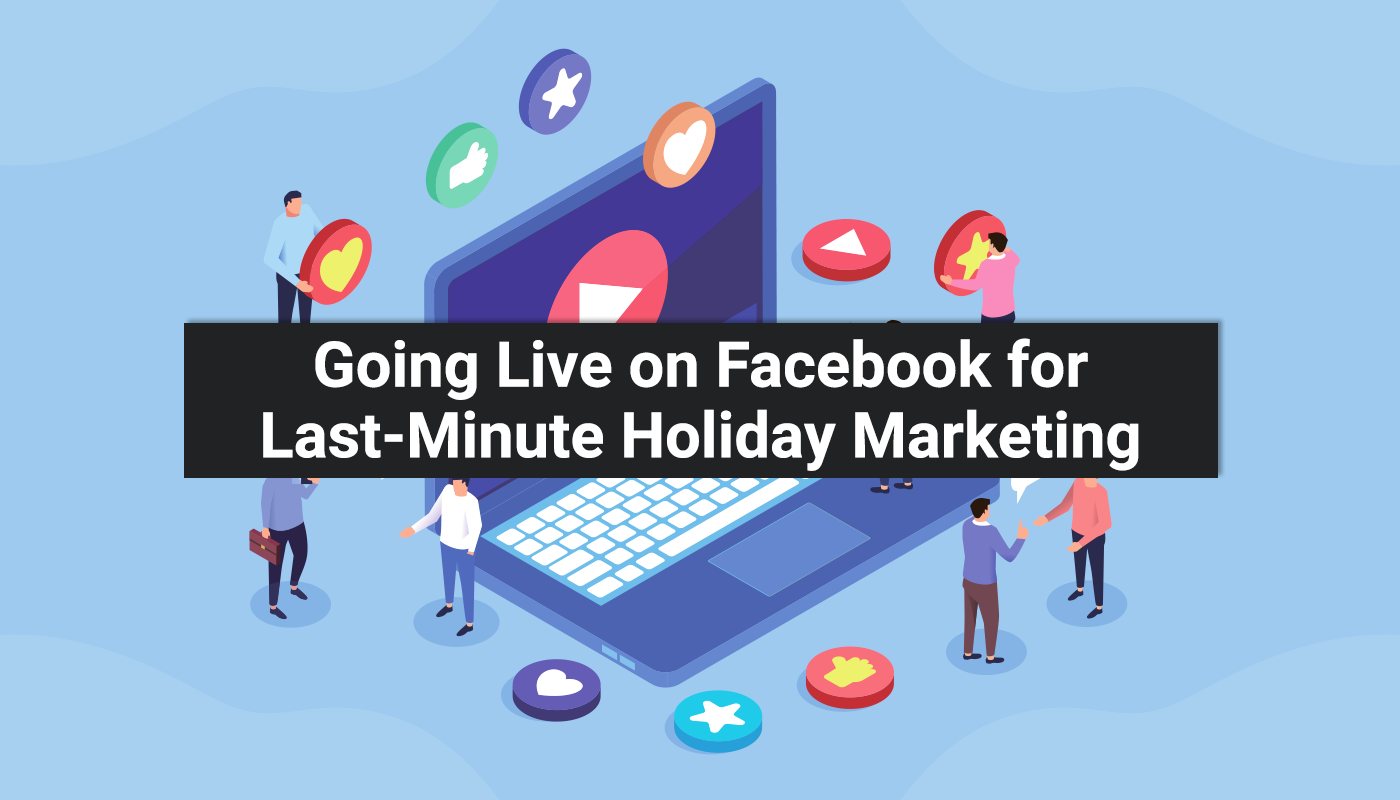 Going Live on Facebook for Last-Minute Holiday Marketing